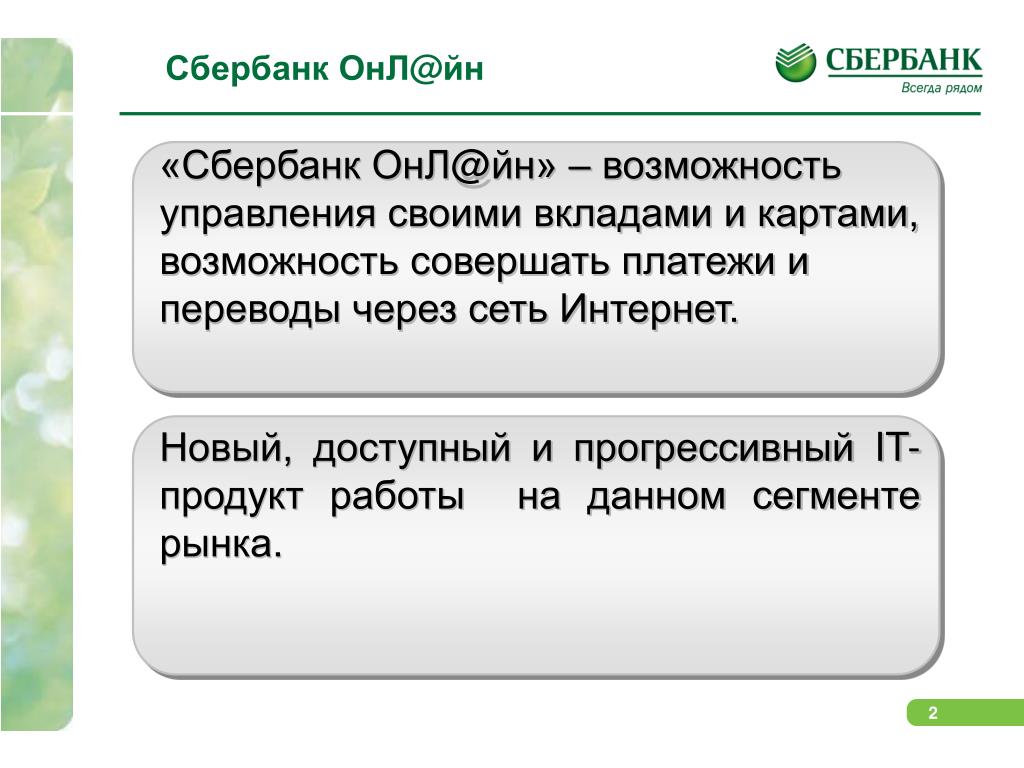 Сбербанк ОнЛ@йн

СБЕРБАНК
Всегда рядом

«Сбербанк ОнЛ@йн» – возможность управления своими вкладами и картами, возможность совершать платежи и переводы через сеть Интернет.

Новый, доступный и прогрессивный IT-продукт работы на данном сегменте рынка.

2